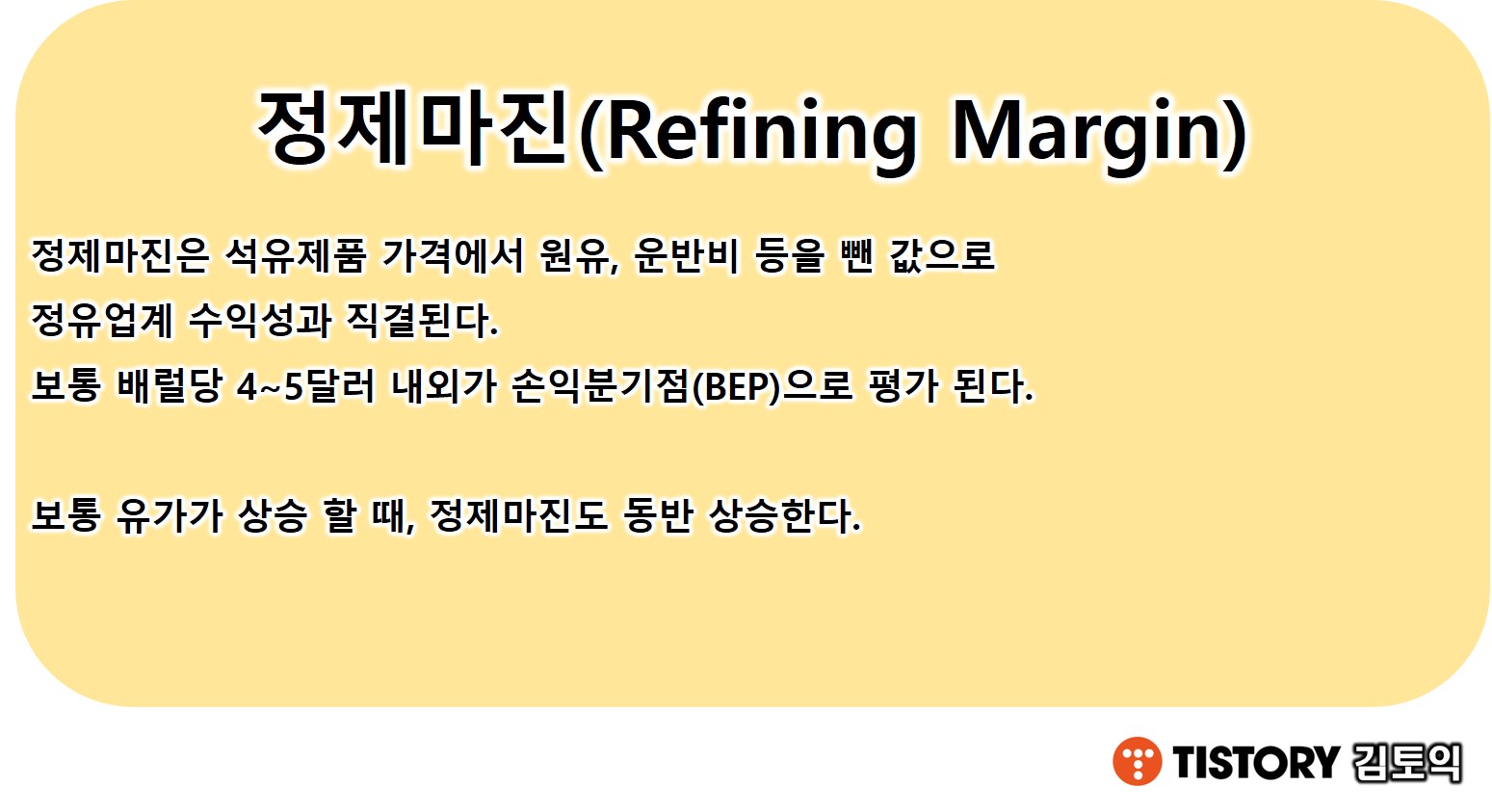 정제마진(Refining Margin)

정제마진은 석유제품 가격에서 원유, 운반비 등을 뺀 값으로 정유업계 수익성과 직결된다.
보통 배럴당 4~5달러 내외가 손익분기점(BEP)으로 평가 된다.

보통 유가가 상승 할 때, 정제마진도 동반 상승한다.

TISTORY 김토익